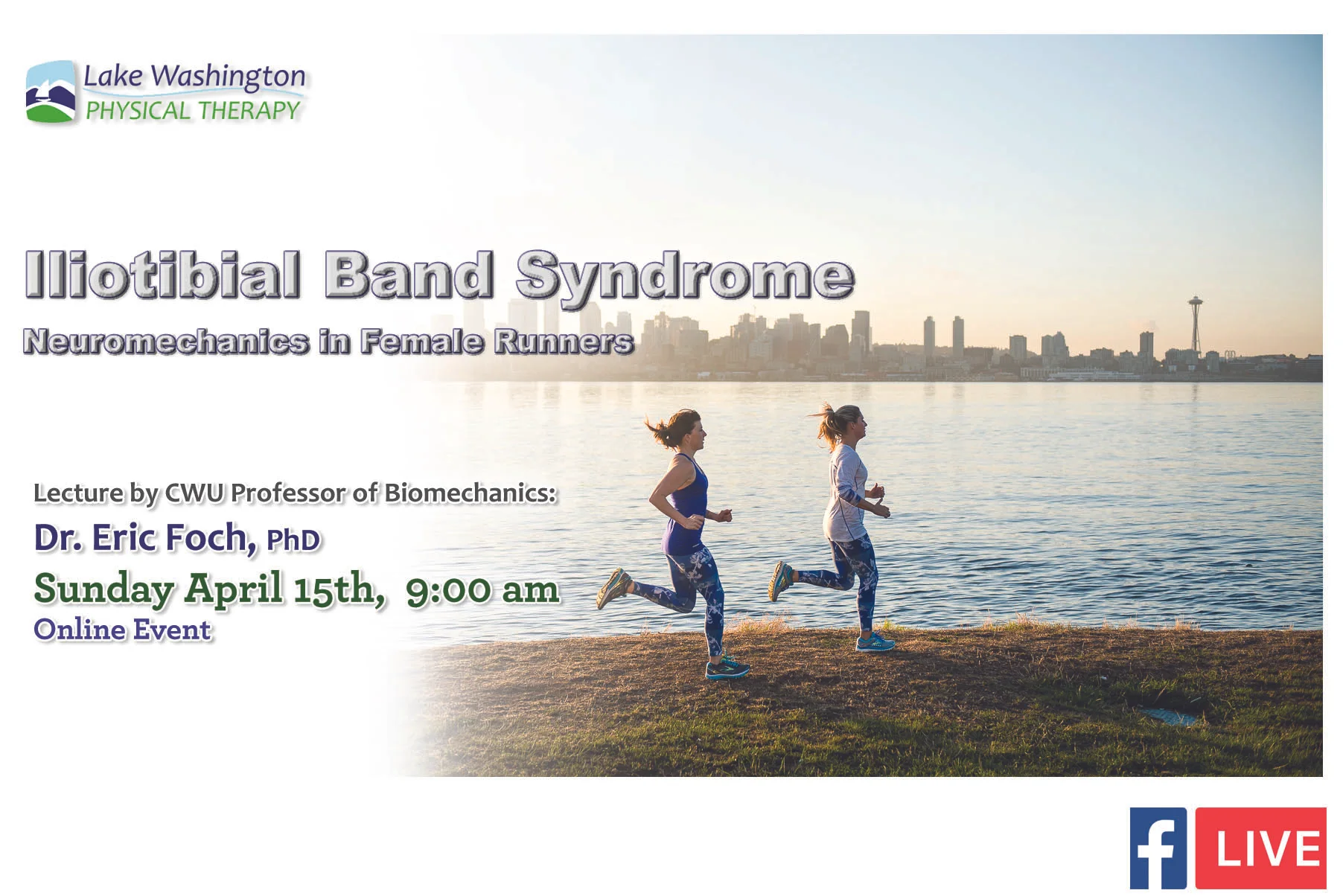 Lake Washington
PHYSICAL THERAPY

Iliotibial Band Syndrome
Neuromechanics in Female Runners

Lecture by CWU Professor of Biomechanics:
Dr. Eric Foch, PhD
Sunday April 15th, 9:00 am
Online Event

f LIVE